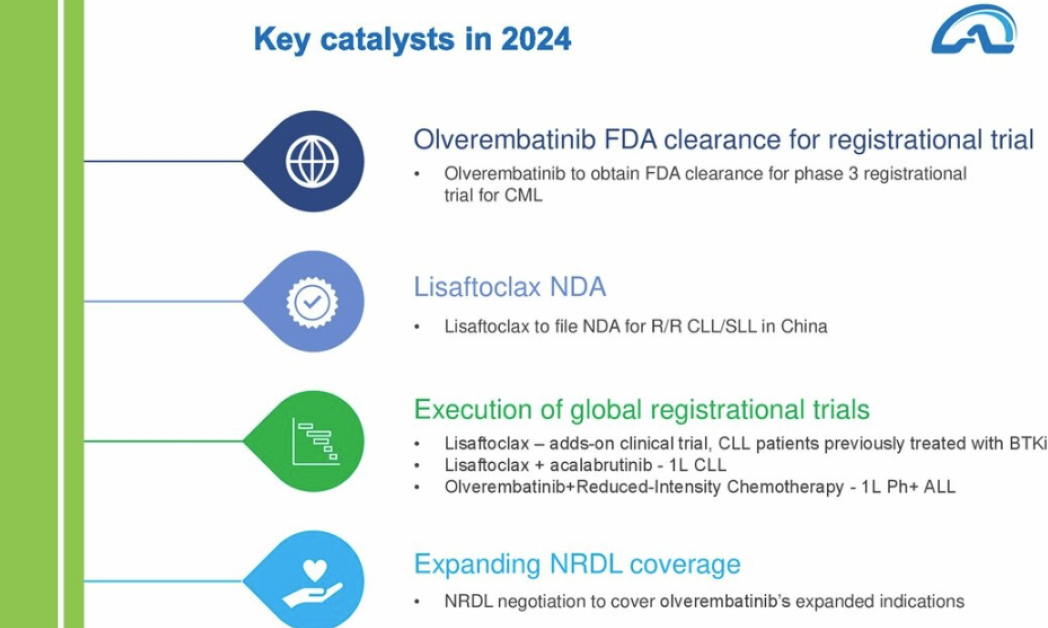 Key catalysts in 2024

Olverembatinib FDA clearance for registrational trial

• Olverembatinib to obtain FDA clearance for phase 3 registrational trial for CML

Lisaftoclax NDA

• Lisaftoclax to file NDA for R/R CLL/SLL in China

Execution of global registrational trials

• Lisaftoclax – adds-on clinical trial, CLL patients previously treated with BTKi
• Lisaftoclax + acalabrutinib - 1L CLL
• Olverembatinib+Reduced-Intensity Chemotherapy - 1L Ph+ ALL

Expanding NRDL coverage

• NRDL negotiation to cover olverembatinib's expanded indications